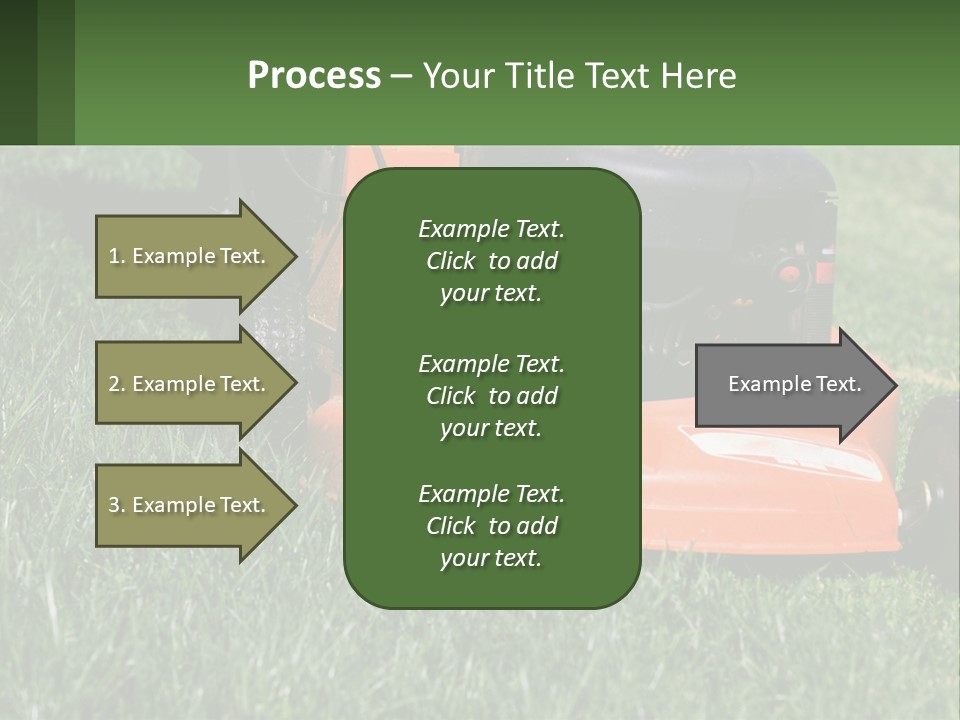 Process – Your Title Text Here

1. Example Text.

2. Example Text.

3. Example Text.

Example Text. Click to add your text.

Example Text. Click to add your text.

Example Text. Click to add your text.

Example Text.